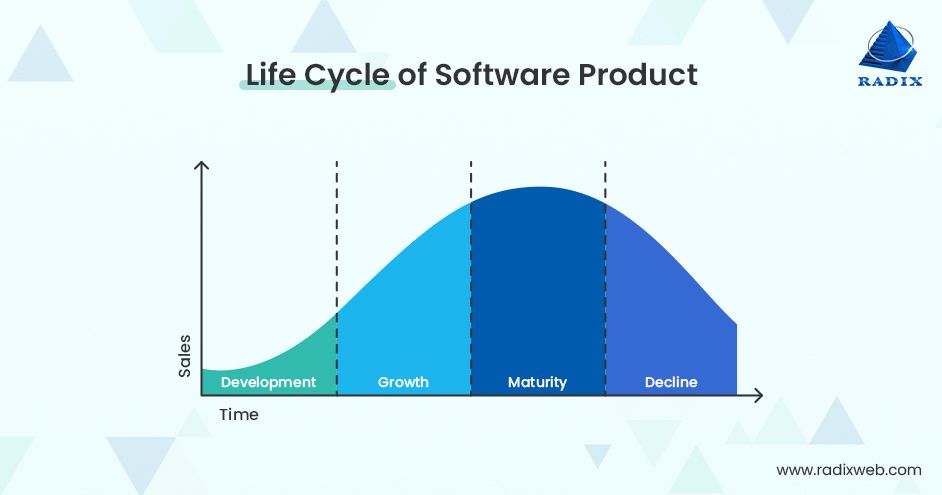 Life Cycle of Software Product

RADIX

Sales

Development

Growth

Maturity

Decline

Time

www.radixweb.com